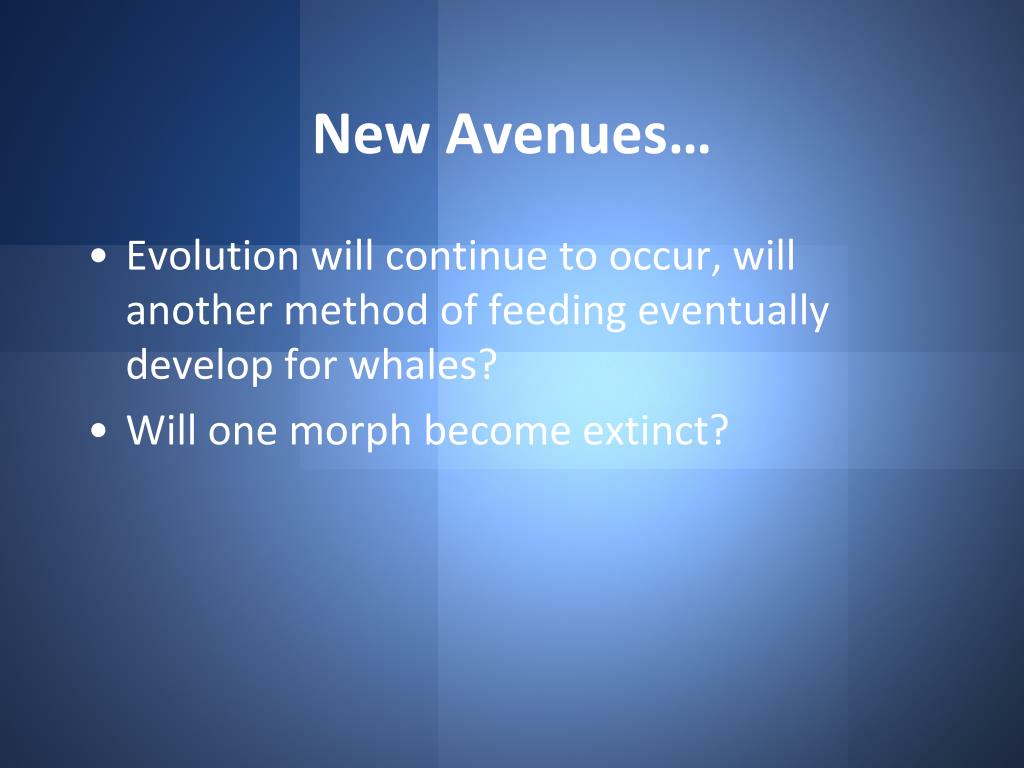 New Avenues…

• Evolution will continue to occur, will another method of feeding eventually develop for whales?
• Will one morph become extinct?